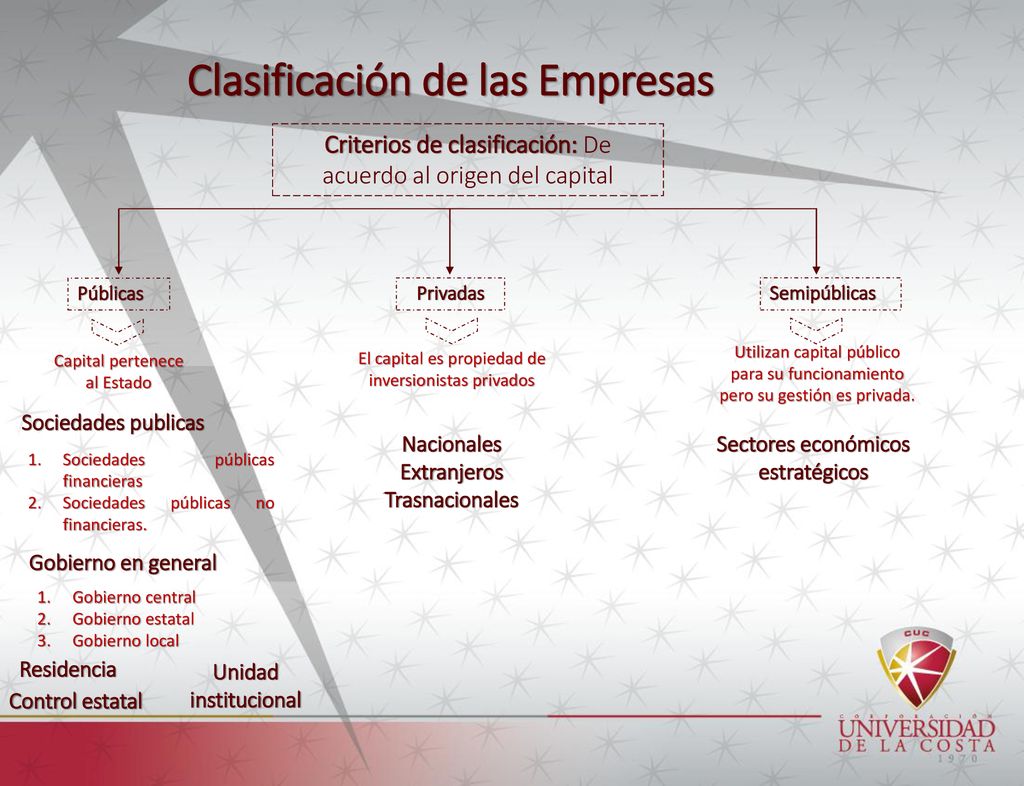 Clasificación de las Empresas

Criterios de clasificación: De acuerdo al origen del capital

Públicas

Capital pertenece al Estado

Sociedades publicas

1. Sociedades públicas financieras
2. Sociedades públicas no financieras.

Gobierno en general

1. Gobierno central
2. Gobierno estatal
3. Gobierno local

Residencia

Control estatal

Unidad institucional

Privadas

El capital es propiedad de inversionistas privados

Nacionales
Extranjeros
Trasnacionales

Semipúblicas

Utilizan capital público para su funcionamiento pero su gestión es privada.

Sectores económicos estratégicos

CUC
CORPORACIÓN
UNIVERSIDAD DE LA COSTA
1970